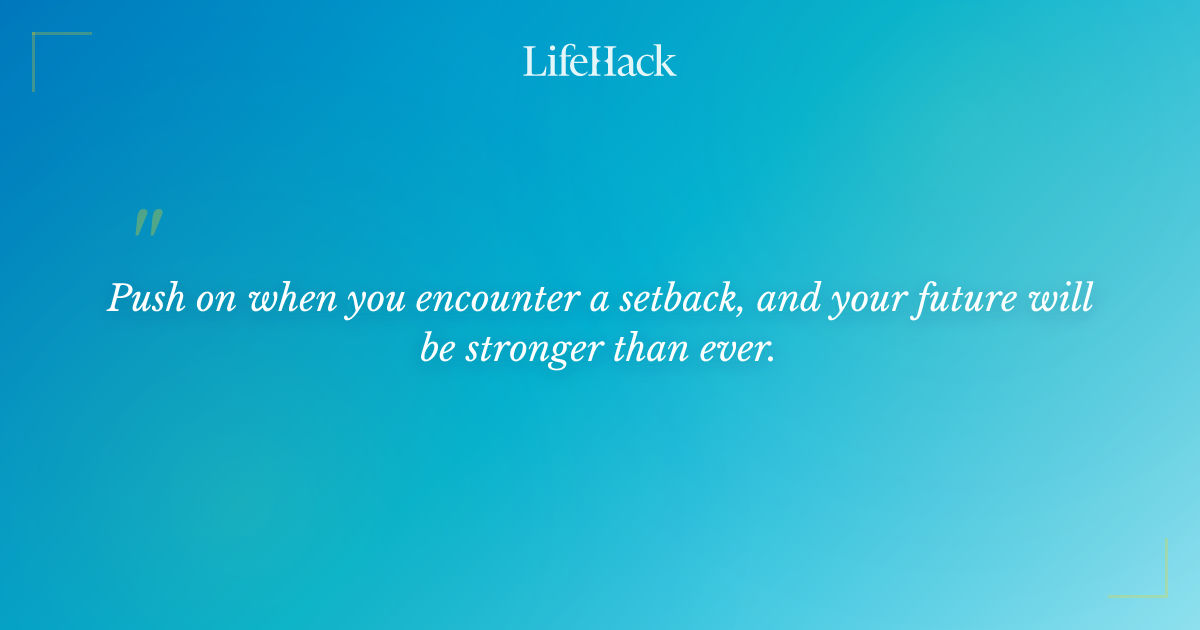 LifeHack

"

Push on when you encounter a setback, and your future will be stronger than ever.